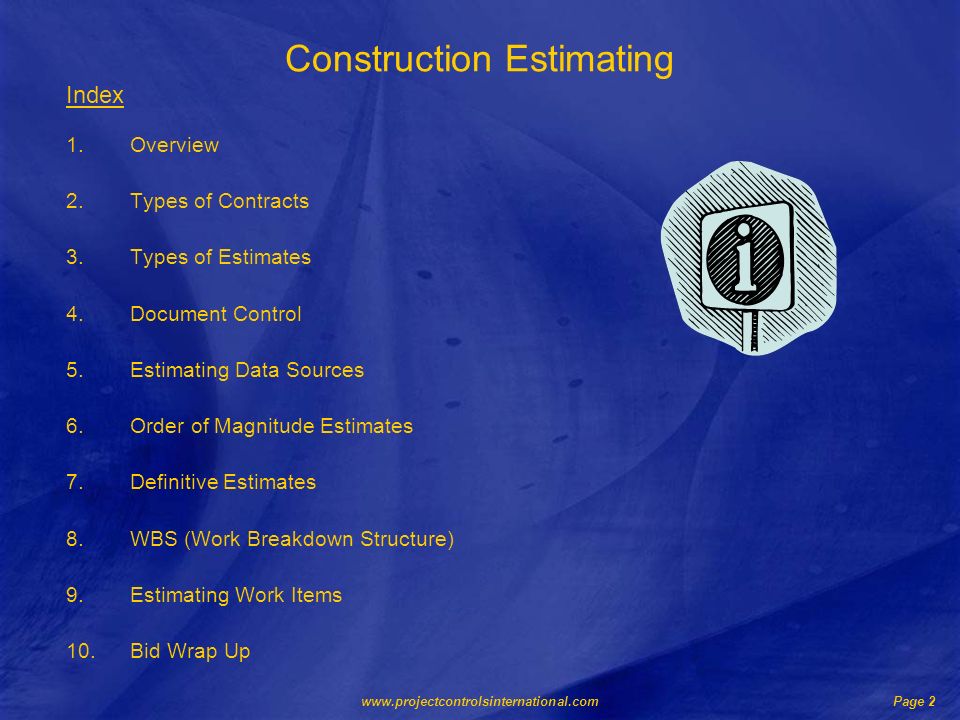 Construction Estimating

Index

1. Overview

2. Types of Contracts

3. Types of Estimates

4. Document Control

5. Estimating Data Sources

6. Order of Magnitude Estimates

7. Definitive Estimates

8. WBS (Work Breakdown Structure)

9. Estimating Work Items

10. Bid Wrap Up

i

www.projectcontrolsinternational.com Page 2